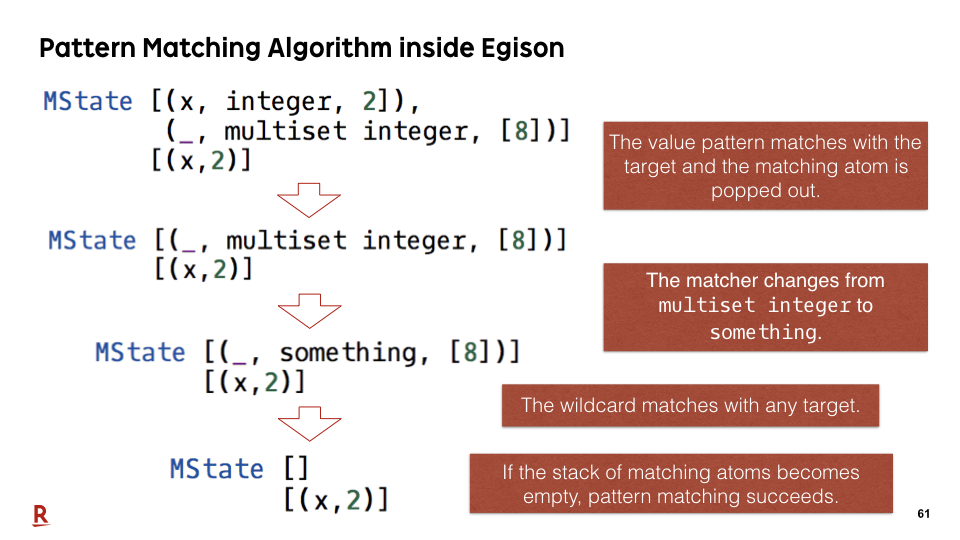 Pattern Matching Algorithm inside Egison

MState [(x, integer, 2]),
        (_, multiset integer, [8])]
       [(x,2)]

The value pattern matches with the target and the matching atom is popped out.

MState [(_, multiset integer, [8])]
       [(x,2)]

The matcher changes from multiset integer to something.

MState [(_, something, [8])]
       [(x,2)]

The wildcard matches with any target.

MState []
       [(x,2)]

If the stack of matching atoms becomes empty, pattern matching succeeds.

R

61